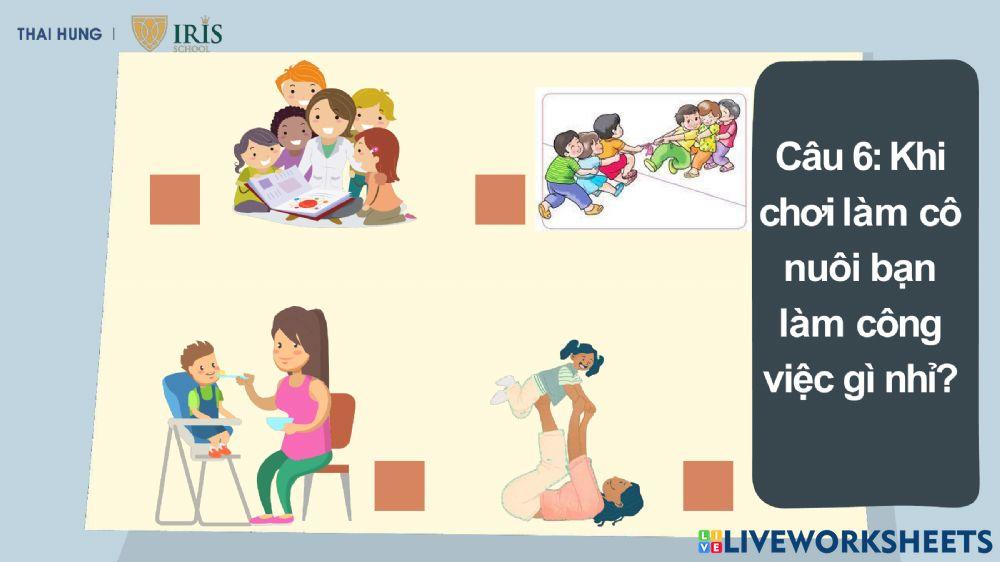 THAI HUNG | IRIS SCHOOL

Câu 6: Khi chơi làm cô nuôi bạn làm công việc gì nhỉ?

LIVEWORKSHEETS